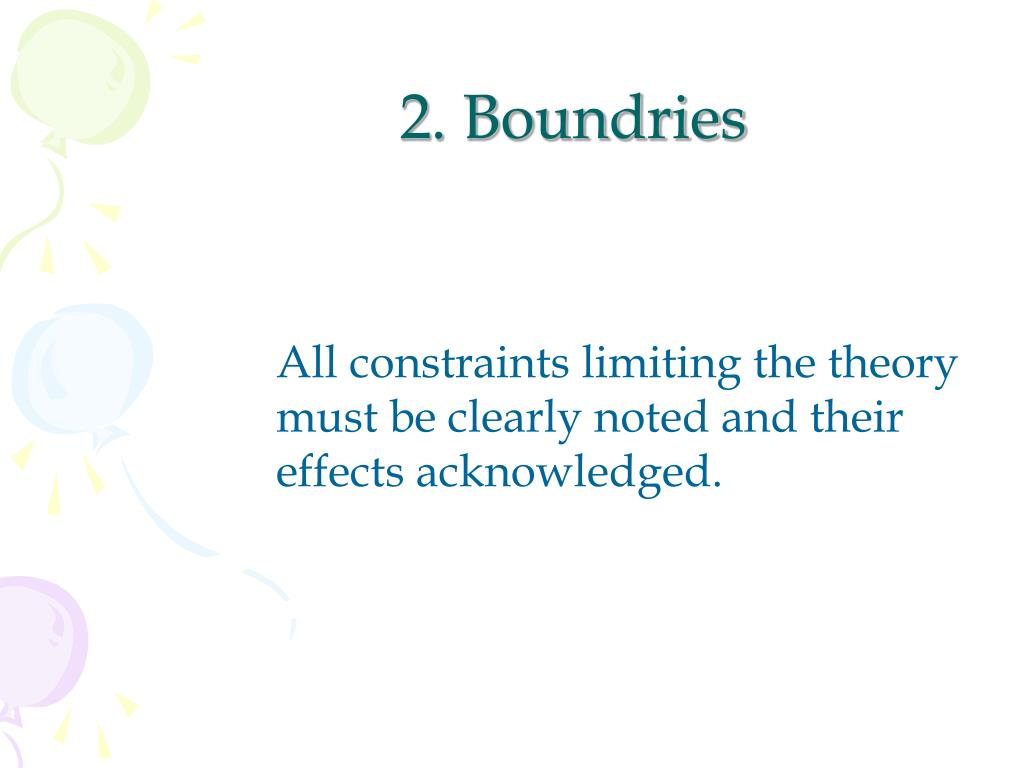 2. Boundries

All constraints limiting the theory must be clearly noted and their effects acknowledged.